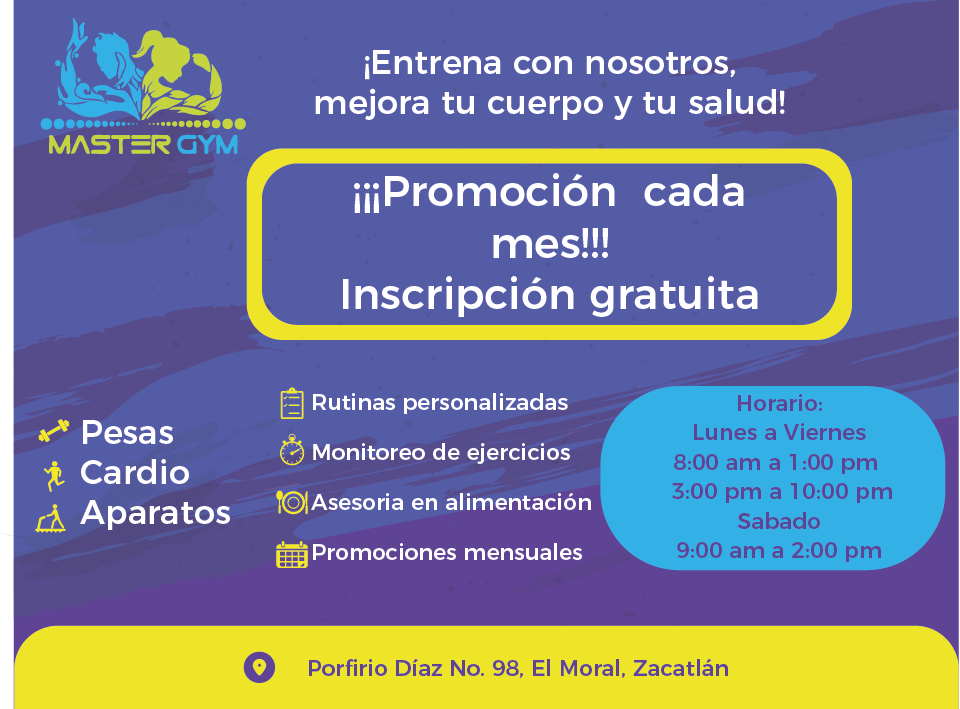 MASTER GYM

¡Entrena con nosotros, mejora tu cuerpo y tu salud!

¡¡¡Promoción cada mes!!! Inscripción gratuita

Pesas
Cardio
Aparatos

Rutinas personalizadas
Monitoreo de ejercicios
Asesoria en alimentación
Promociones mensuales

Horario:
Lunes a Viernes
8:00 am a 1:00 pm
3:00 pm a 10:00 pm
Sabado
9:00 am a 2:00 pm

Porfirio Díaz No. 98, El Moral, Zacatlán